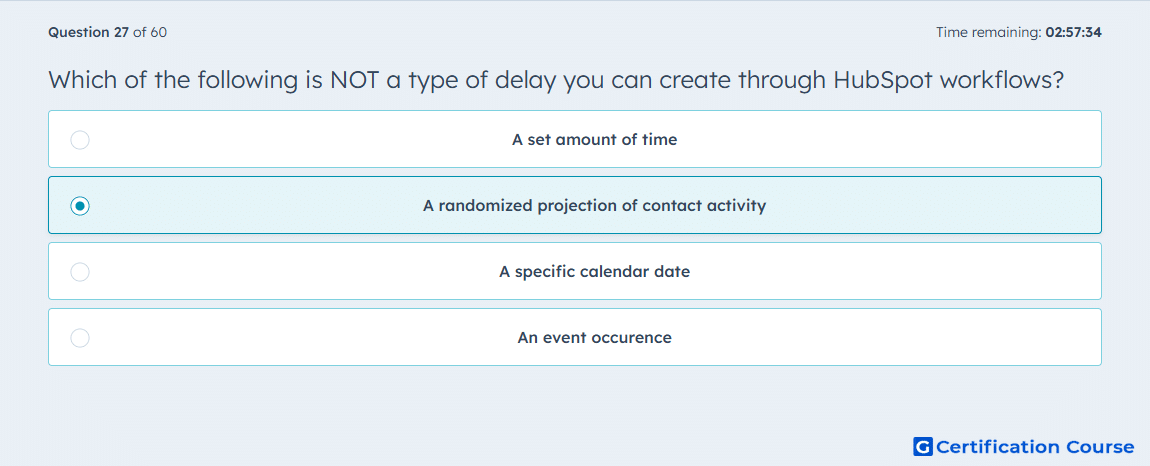 Question 27 of 60

Time remaining: 02:57:34

Which of the following is NOT a type of delay you can create through HubSpot workflows?

A set amount of time

A randomized projection of contact activity

A specific calendar date

An event occurence

G Certification Course